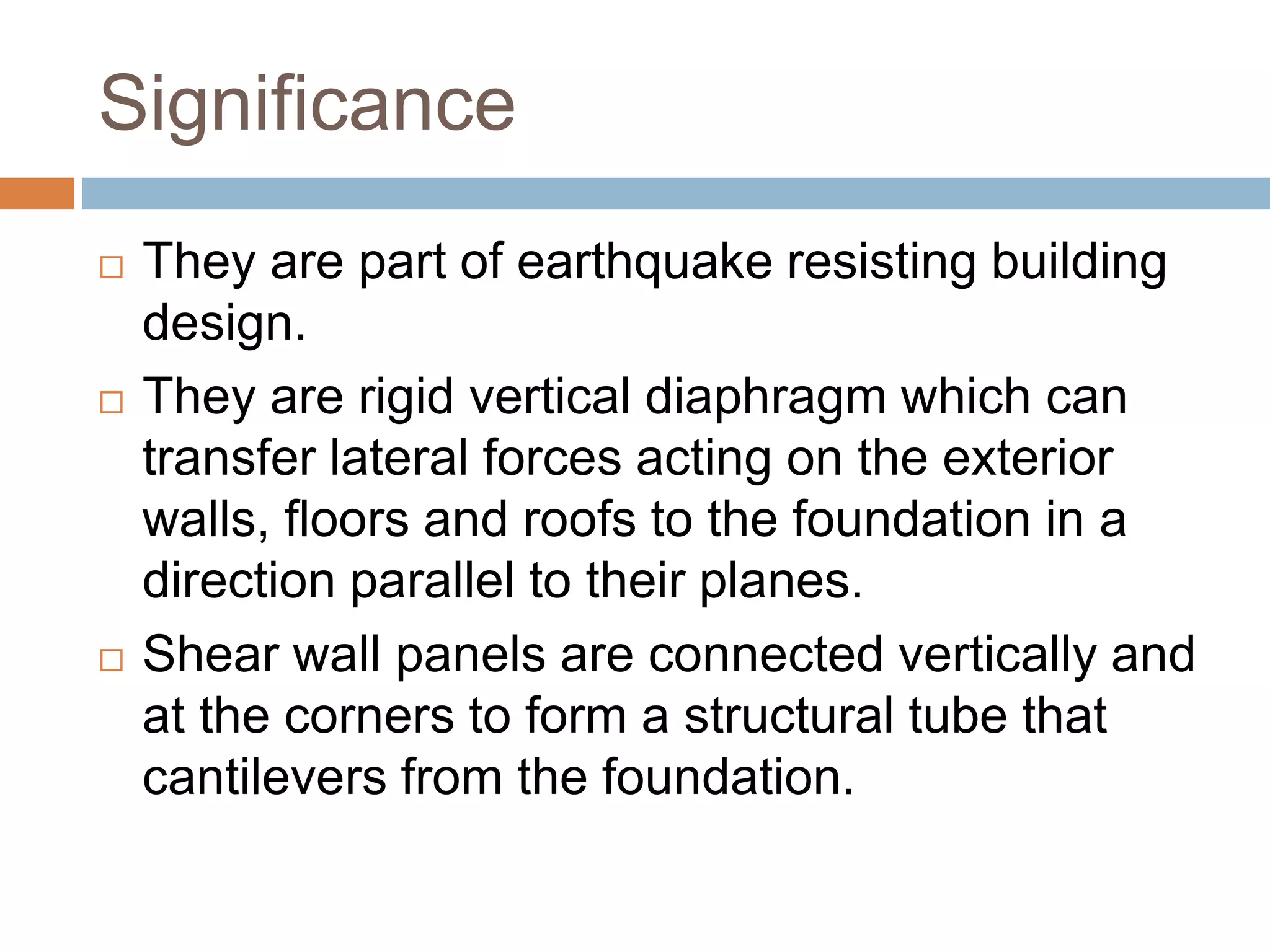 Significance

□ They are part of earthquake resisting building design.

□ They are rigid vertical diaphragm which can transfer lateral forces acting on the exterior walls, floors and roofs to the foundation in a direction parallel to their planes.

□ Shear wall panels are connected vertically and at the corners to form a structural tube that cantilevers from the foundation.